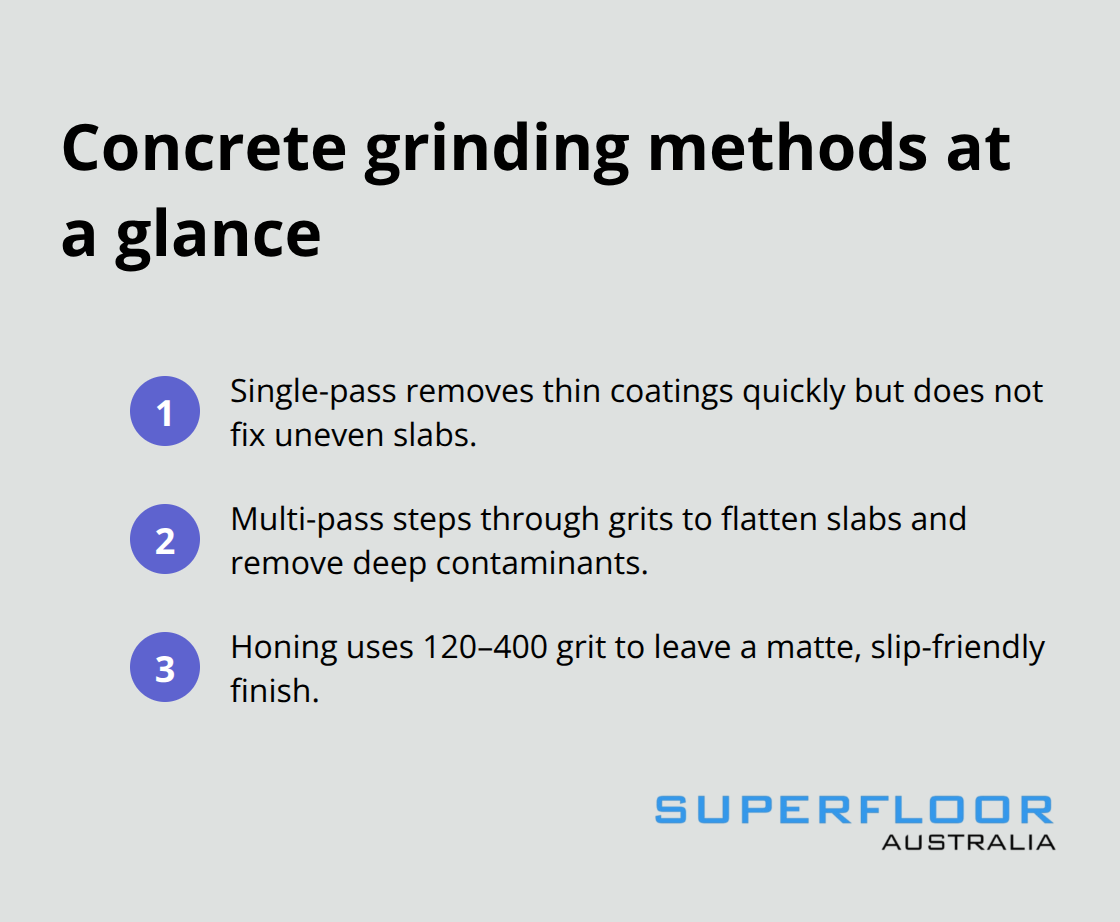 Concrete grinding methods at a glance

1 Single-pass removes thin coatings quickly but does not fix uneven slabs.

2 Multi-pass steps through grits to flatten slabs and remove deep contaminants.

3 Honing uses 120–400 grit to leave a matte, slip-friendly finish.

SUPERFLOOR AUSTRALIA